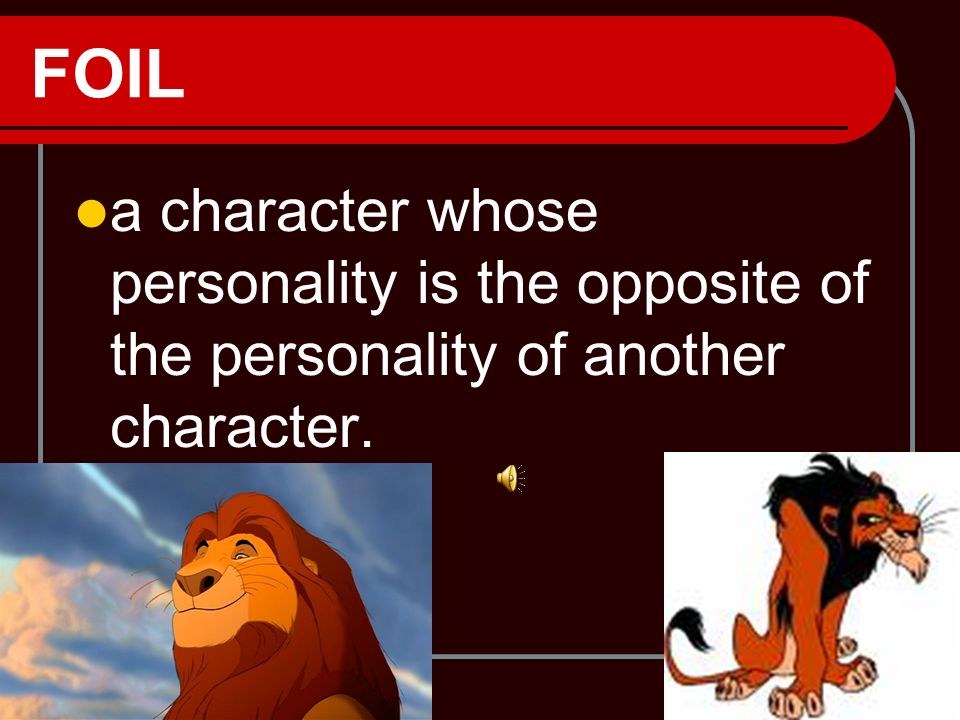 FOIL

a character whose personality is the opposite of the personality of another character.